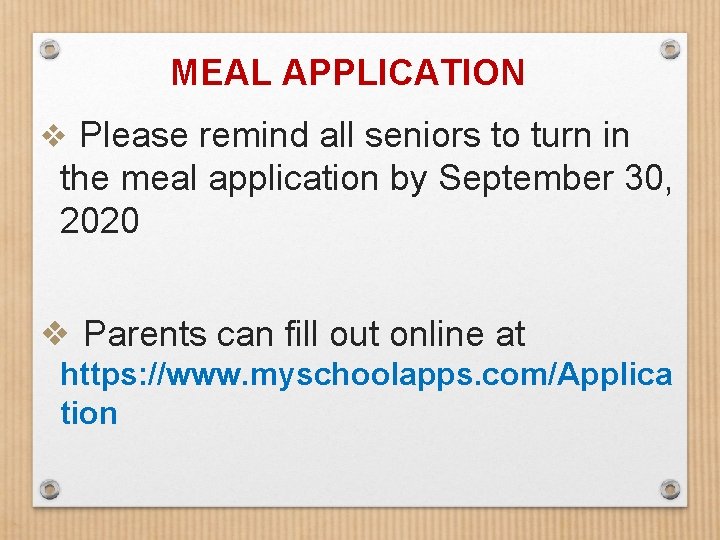 MEAL APPLICATION

❖ Please remind all seniors to turn in the meal application by September 30, 2020

❖ Parents can fill out online at https://www.myschoolapps.com/Application